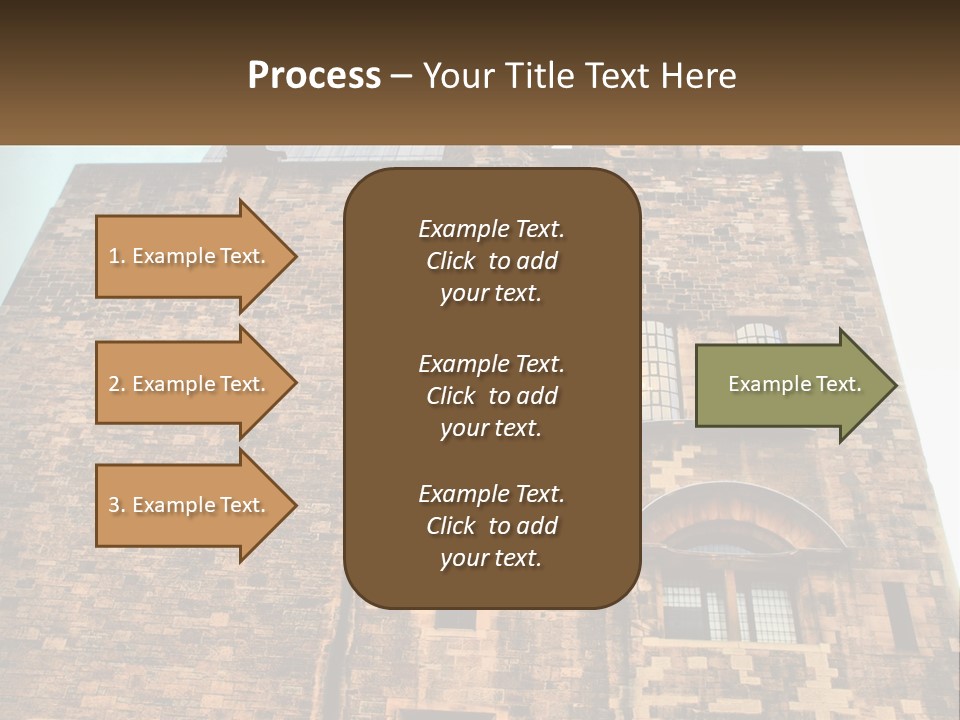 Process – Your Title Text Here

1. Example Text.

2. Example Text.

3. Example Text.

Example Text. Click to add your text.

Example Text. Click to add your text.

Example Text. Click to add your text.

Example Text.